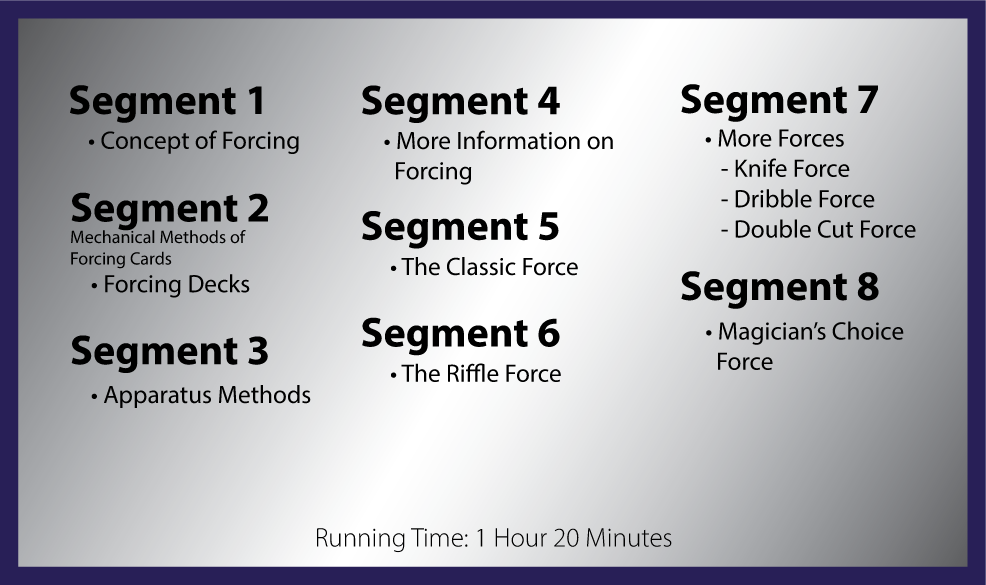 Segment 1
• Concept of Forcing

Segment 2
Mechanical Methods of Forcing Cards
• Forcing Decks

Segment 3
• Apparatus Methods

Segment 4
• More Information on Forcing

Segment 5
• The Classic Force

Segment 6
• The Riffle Force

Segment 7
• More Forces
- Knife Force
- Dribble Force
- Double Cut Force

Segment 8
• Magician's Choice Force

Running Time: 1 Hour 20 Minutes